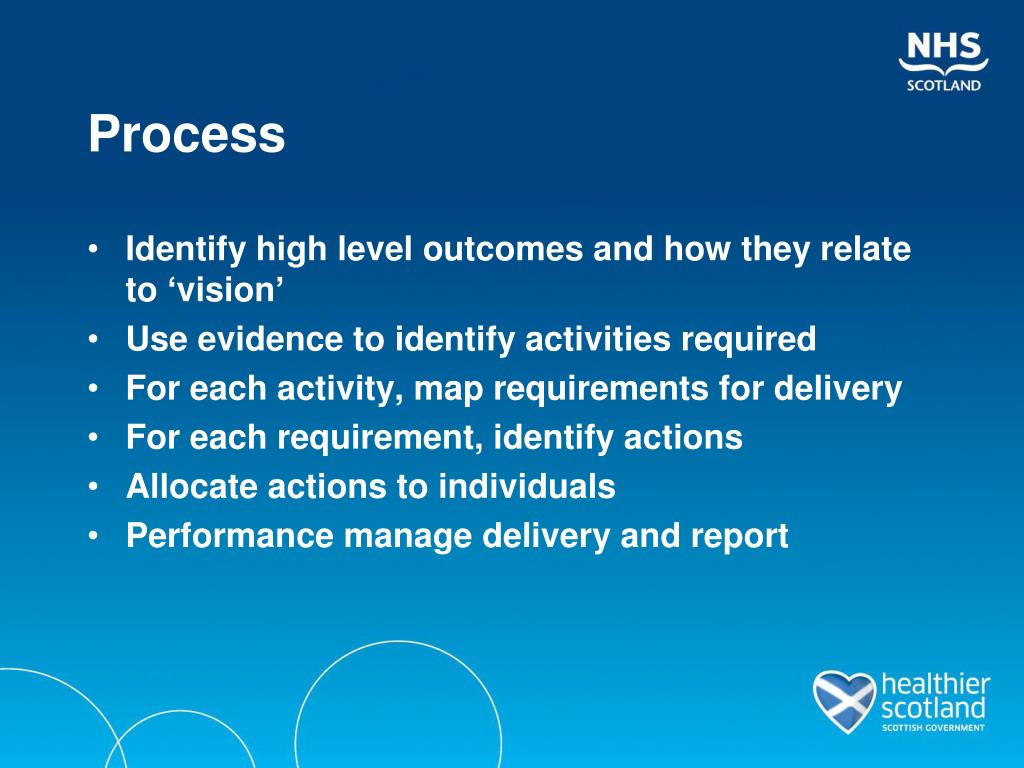 NHS
SCOTLAND

Process

• Identify high level outcomes and how they relate to ‘vision’
• Use evidence to identify activities required
• For each activity, map requirements for delivery
• For each requirement, identify actions
• Allocate actions to individuals
• Performance manage delivery and report

healthier scotland
SCOTTISH GOVERNMENT